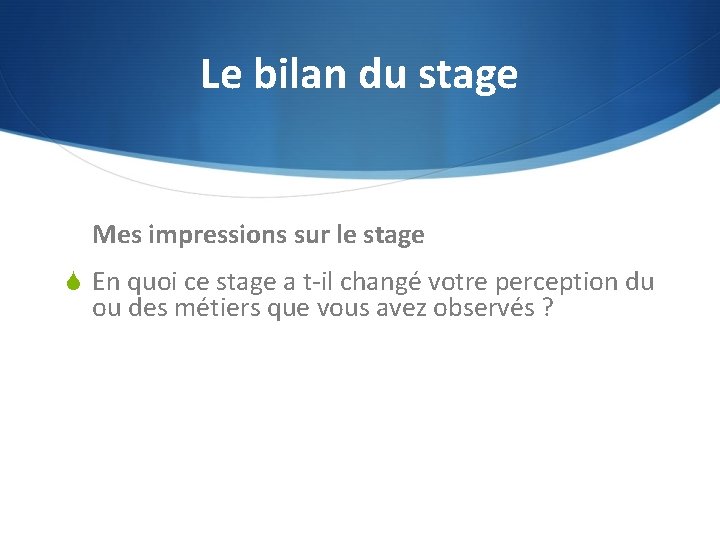 Le bilan du stage

Mes impressions sur le stage

En quoi ce stage a t-il changé votre perception du ou des métiers que vous avez observés ?